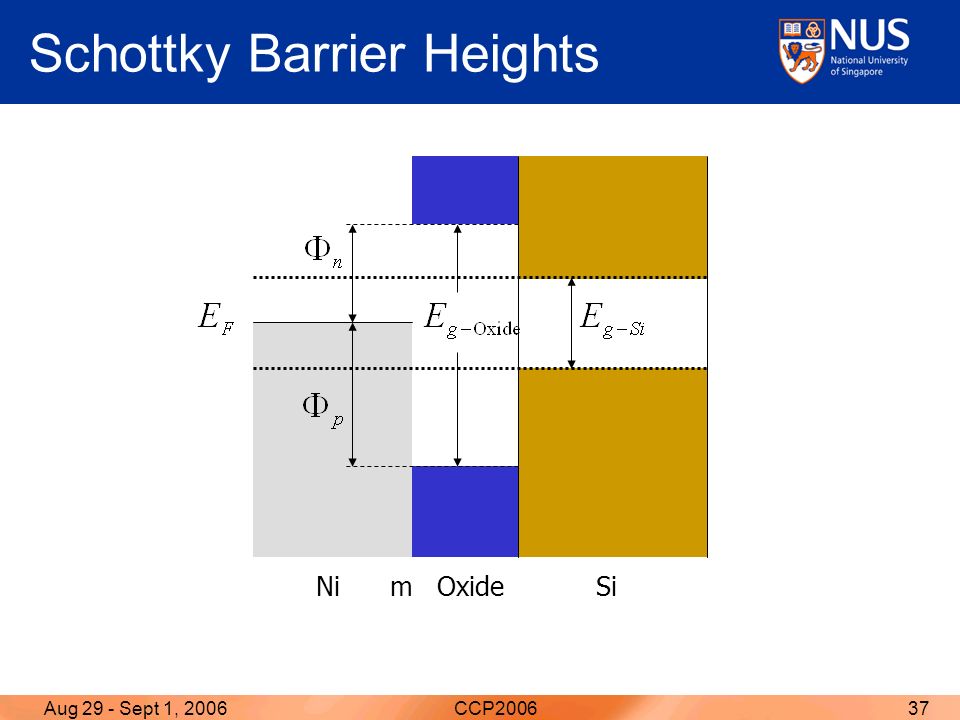 Schottky Barrier Heights

NUS
National University of Singapore

$\Phi_n$

$E_F$

$E_{g-\text{Oxide}}$

$E_{g-Si}$

$\Phi_p$

Ni m Oxide Si

Aug 29 - Sept 1, 2006
CCP2006
37